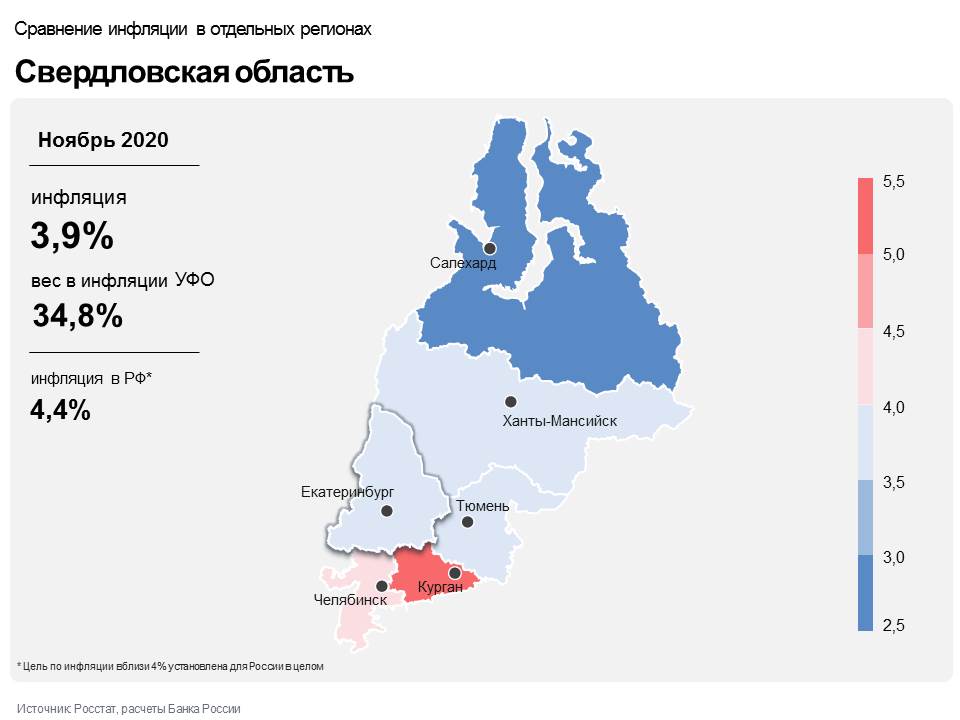 Сравнение инфляции в отдельных регионах

Свердловская область

Ноябрь 2020

инфляция

3,9%

вес в инфляции УФО

34,8%

инфляция в РФ*

4,4%

Салехард

Ханты-Мансийск

Екатеринбург

Тюмень

Челябинск

Курган

5,5
5,0
4,5
4,0
3,5
3,0
2,5

* Цель по инфляции вблизи 4% установлена для России в целом

Источник: Росстат, расчеты Банка России